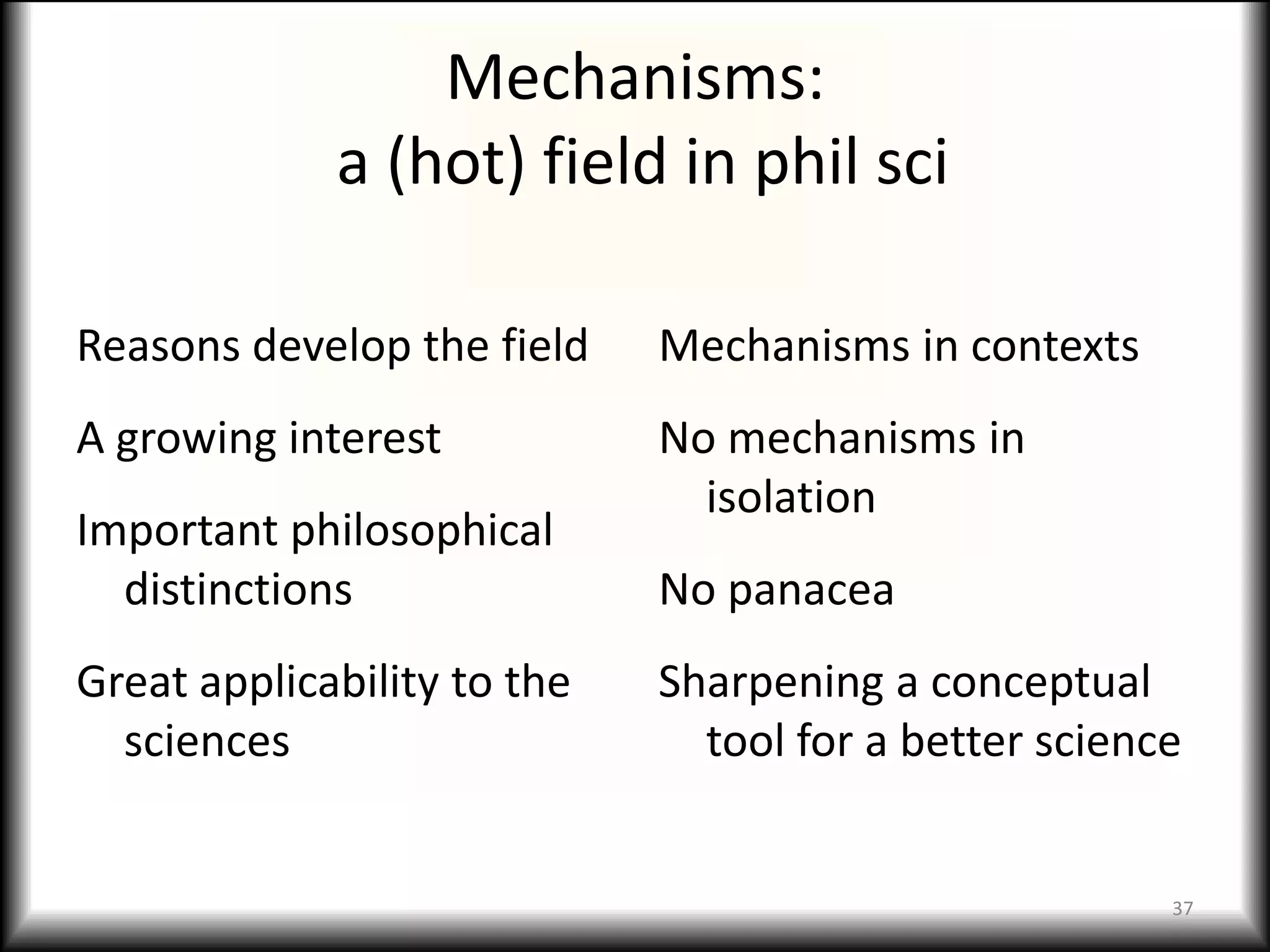 Mechanisms:
a (hot) field in phil sci

Reasons develop the field

A growing interest

Important philosophical distinctions

Great applicability to the sciences

Mechanisms in contexts

No mechanisms in isolation

No panacea

Sharpening a conceptual tool for a better science

37